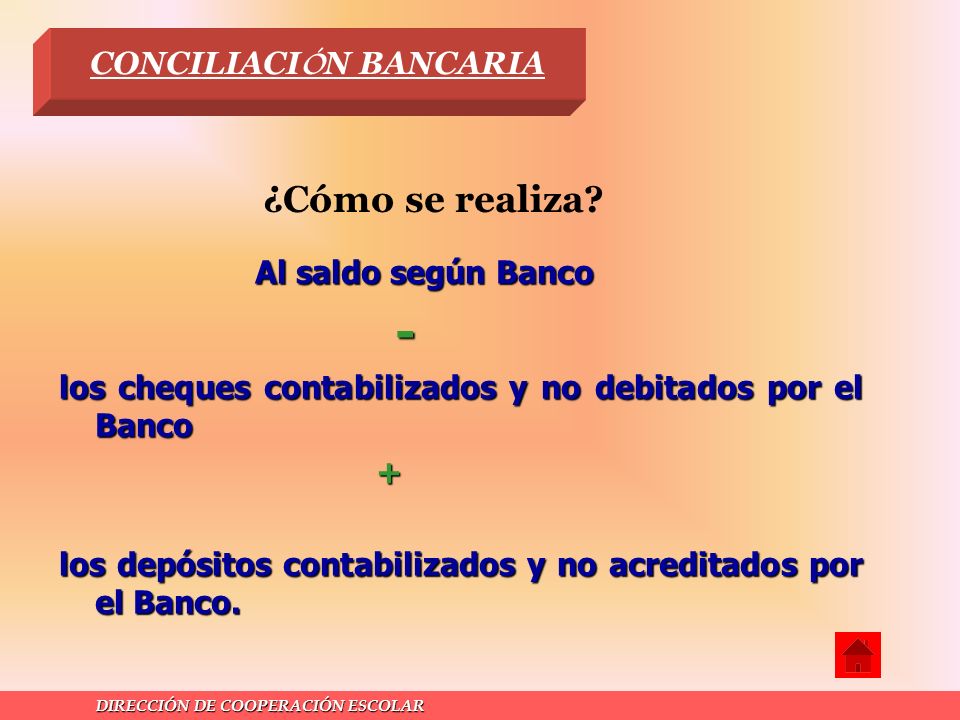 CONCILIACIÓN BANCARIA

¿Cómo se realiza?

Al saldo según Banco

-

los cheques contabilizados y no debitados por el Banco

+

los depósitos contabilizados y no acreditados por el Banco.

DIRECCIÓN DE COOPERACIÓN ESCOLAR